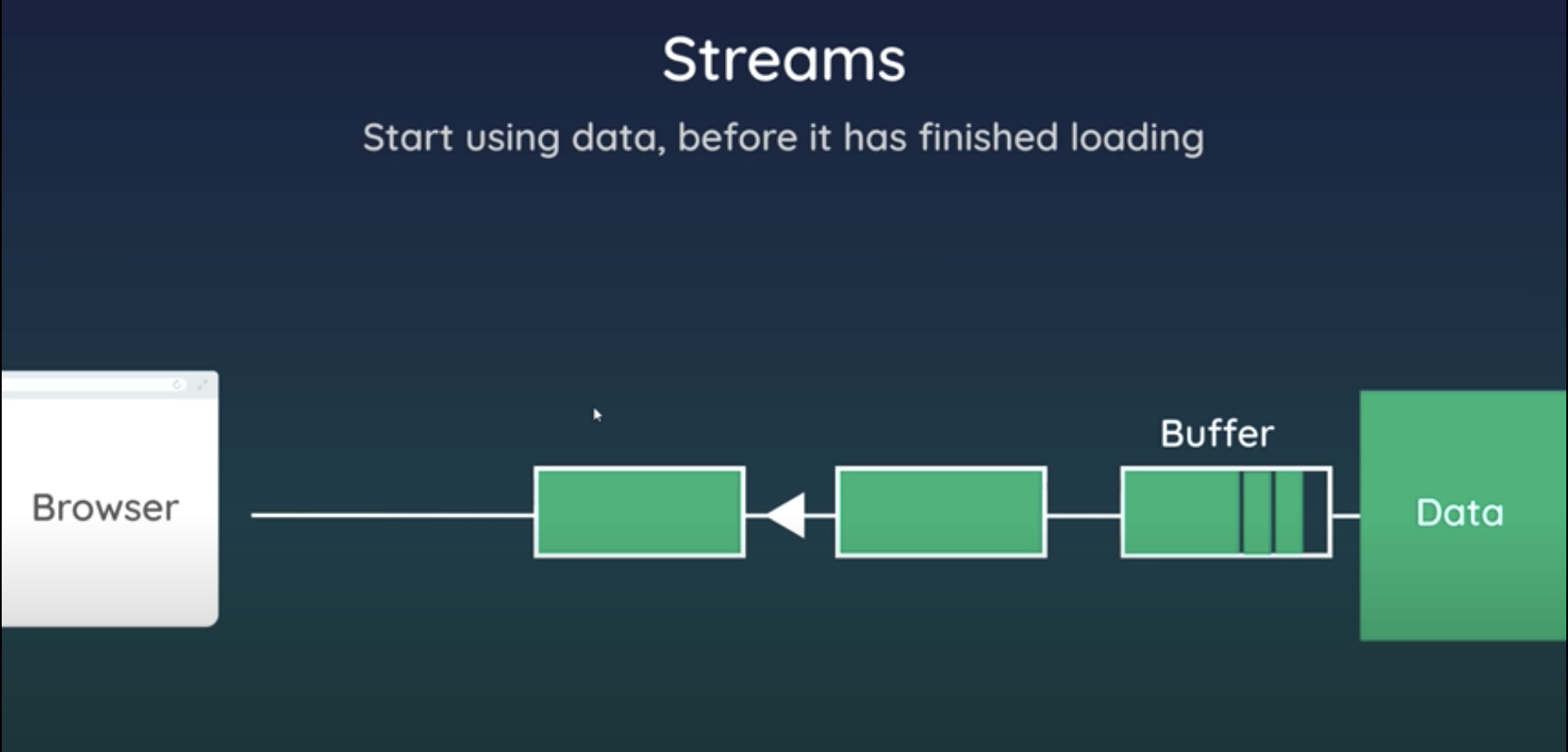 Streams

Start using data, before it has finished loading

Browser

Buffer

Data